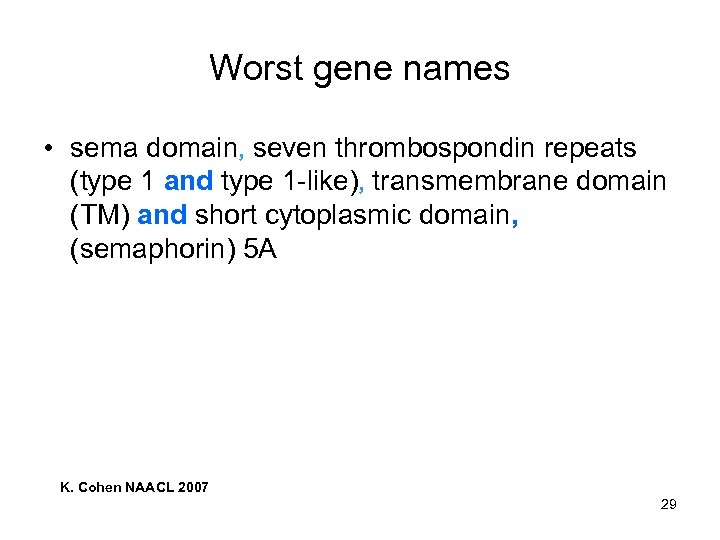 Worst gene names

• sema domain, seven thrombospondin repeats (type 1 and type 1-like), transmembrane domain (TM) and short cytoplasmic domain, (semaphorin) 5A

K. Cohen NAACL 2007

29